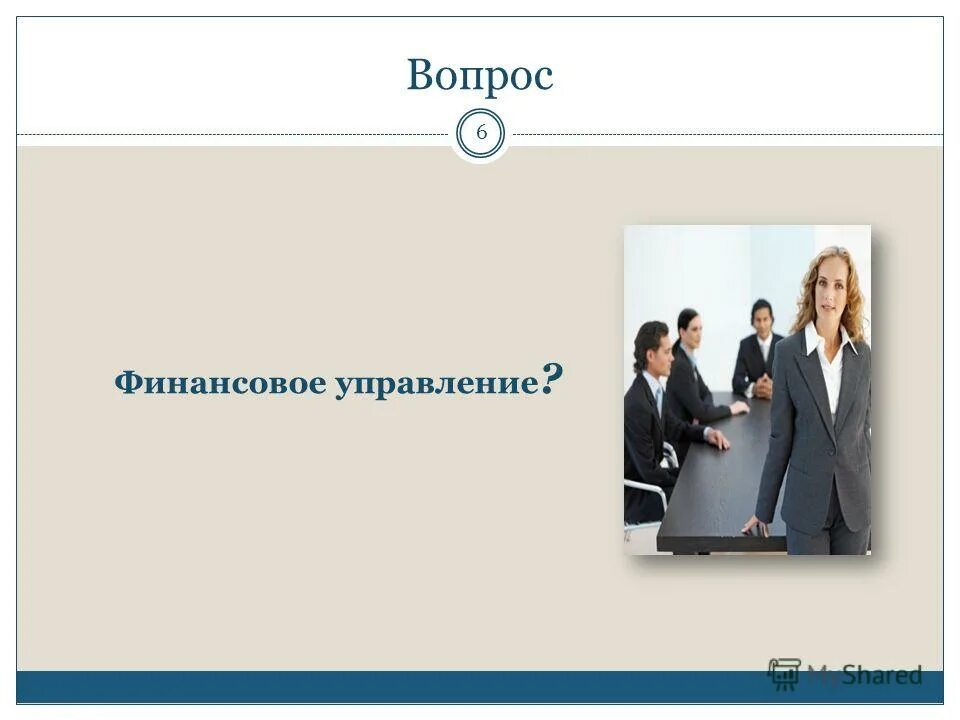 Вопрос

6

Финансовое управление?

MyShared